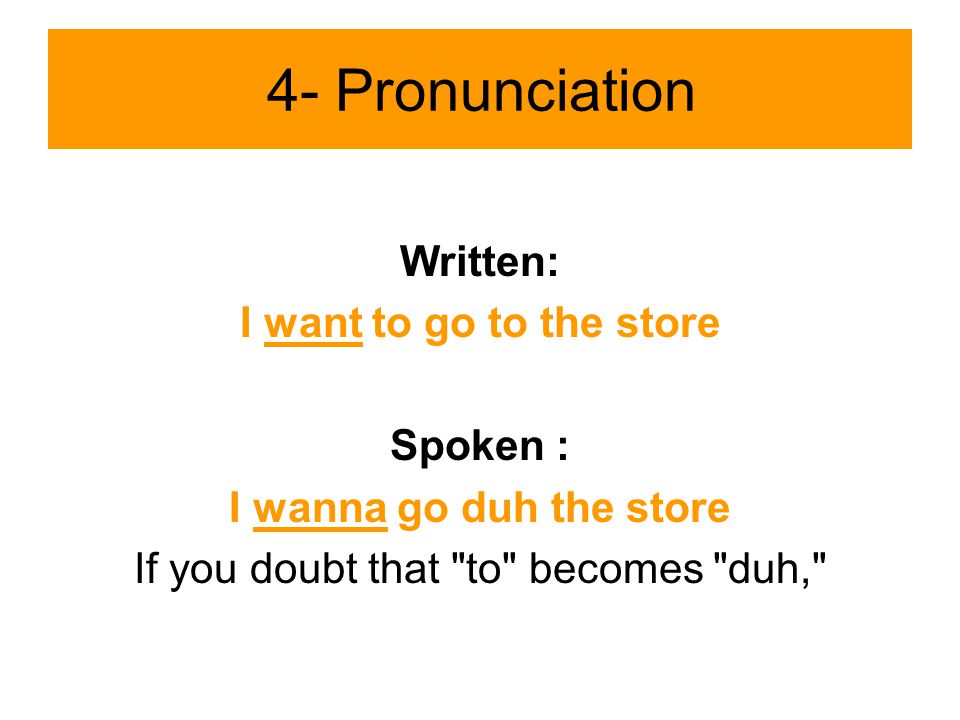 4- Pronunciation

Written:
I want to go to the store

Spoken :
I wanna go duh the store
If you doubt that "to" becomes "duh,"